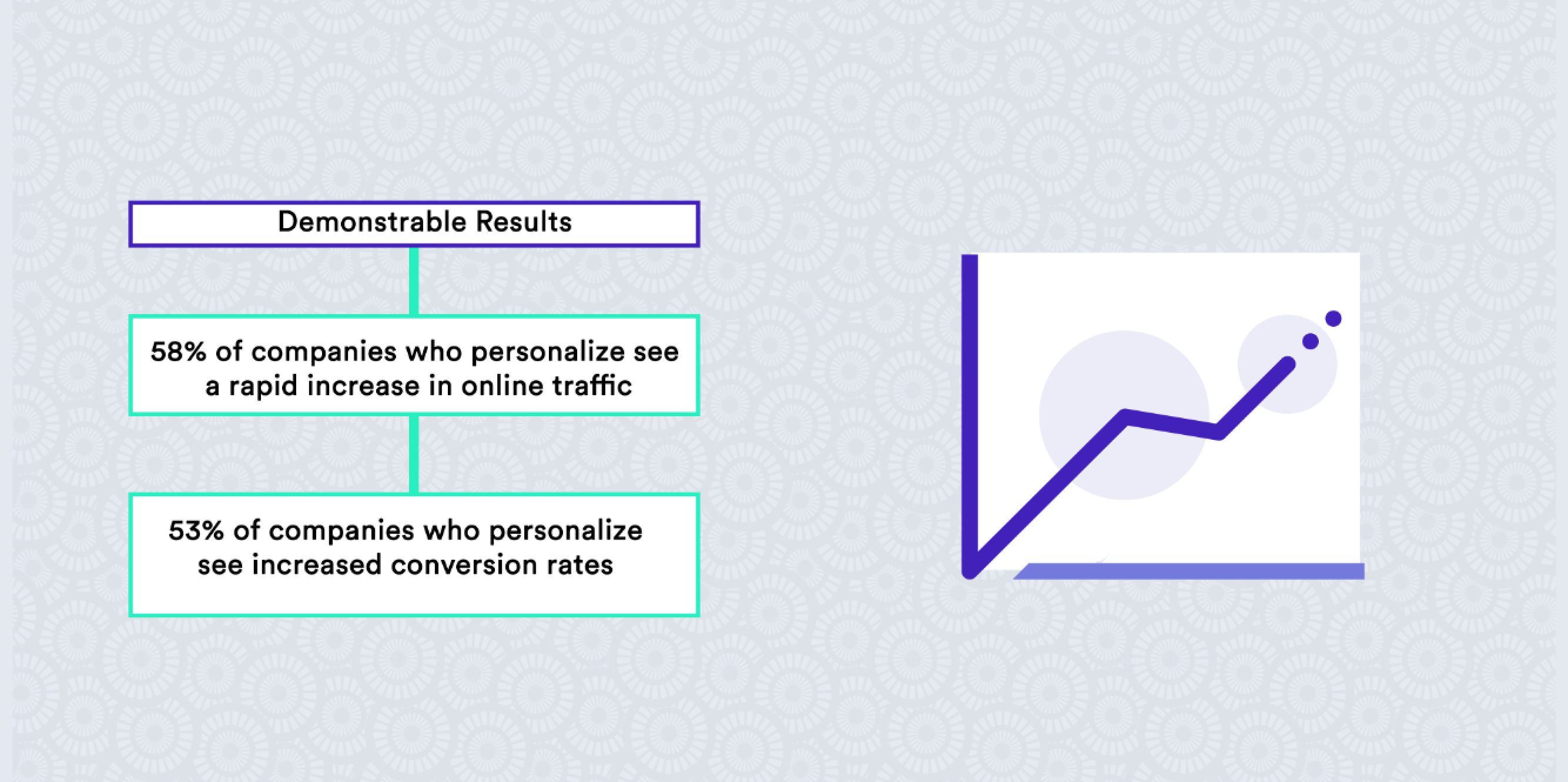 Demonstrable Results

58% of companies who personalize see a rapid increase in online traffic

53% of companies who personalize see increased conversion rates